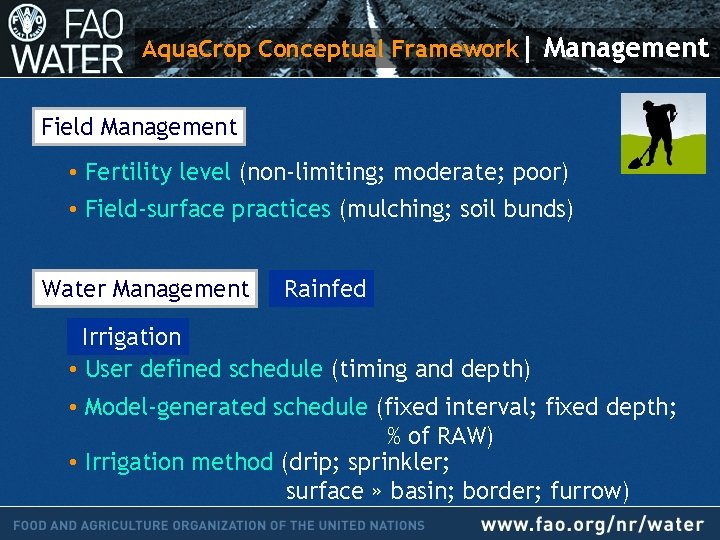 FAO WATER

AquaCrop Conceptual Framework | Management

Field Management

• Fertility level (non-limiting; moderate; poor)

• Field-surface practices (mulching; soil bunds)

Water Management Rainfed

Irrigation

• User defined schedule (timing and depth)

• Model-generated schedule (fixed interval; fixed depth; % of RAW)

• Irrigation method (drip; sprinkler; surface » basin; border; furrow)

FOOD AND AGRICULTURE ORGANIZATION OF THE UNITED NATIONS

www.fao.org/nr/water